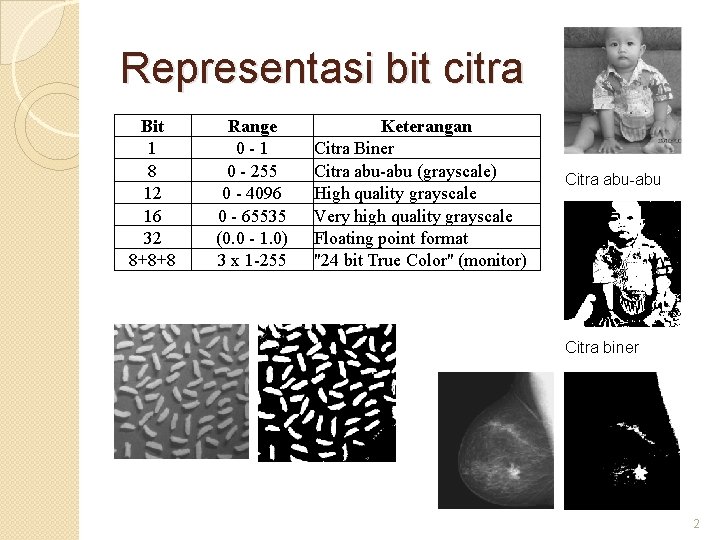 Representasi bit citra

| Bit | Range | Keterangan |
|---|---|---|
| 1 | 0 - 1 | Citra Biner |
| 8 | 0 - 255 | Citra abu-abu (grayscale) |
| 12 | 0 - 4096 | High quality grayscale |
| 16 | 0 - 65535 | Very high quality grayscale |
| 32 | (0.0 - 1.0) | Floating point format |
| 8+8+8 | 3 x 1-255 | "24 bit True Color" (monitor) |

Citra abu-abu

Citra biner

2